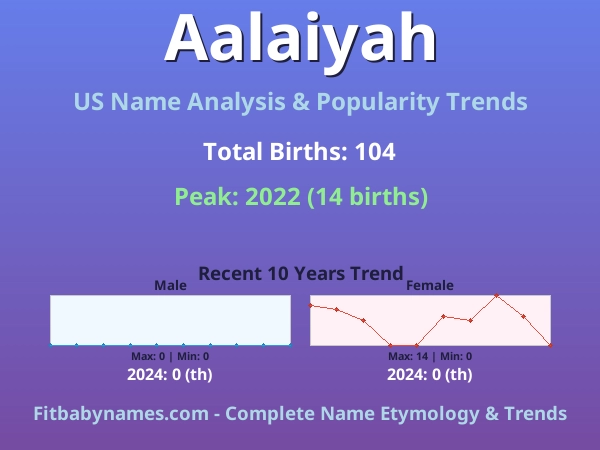 Aalaiyah

US Name Analysis & Popularity Trends

Total Births: 104

Peak: 2022 (14 births)

Recent 10 Years Trend

Male

Max: 0 | Min: 0

2024: 0 (th)

Female

Max: 14 | Min: 0

2024: 0 (th)

Fitbabynames.com - Complete Name Etymology & Trends